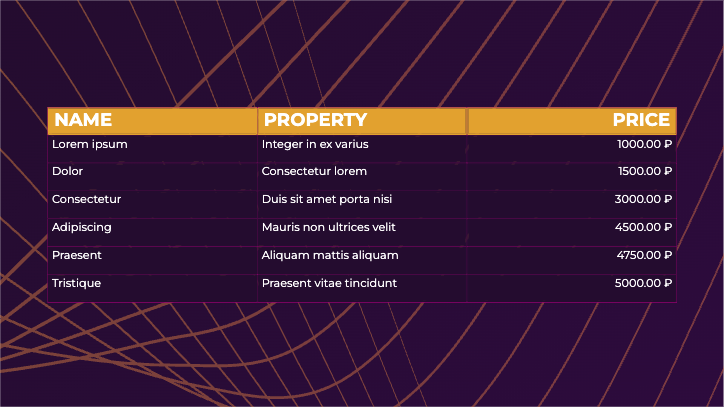 | NAME | PROPERTY | PRICE |
|---|---|---|
| Lorem ipsum | Integer in ex varius | 1000.00 ₽ |
| Dolor | Consectetur lorem | 1500.00 ₽ |
| Consectetur | Duis sit amet porta nisi | 3000.00 ₽ |
| Adipiscing | Mauris non ultrices velit | 4500.00 ₽ |
| Praesent | Aliquam mattis aliquam | 4750.00 ₽ |
| Tristique | Praesent vitae tincidunt | 5000.00 ₽ |